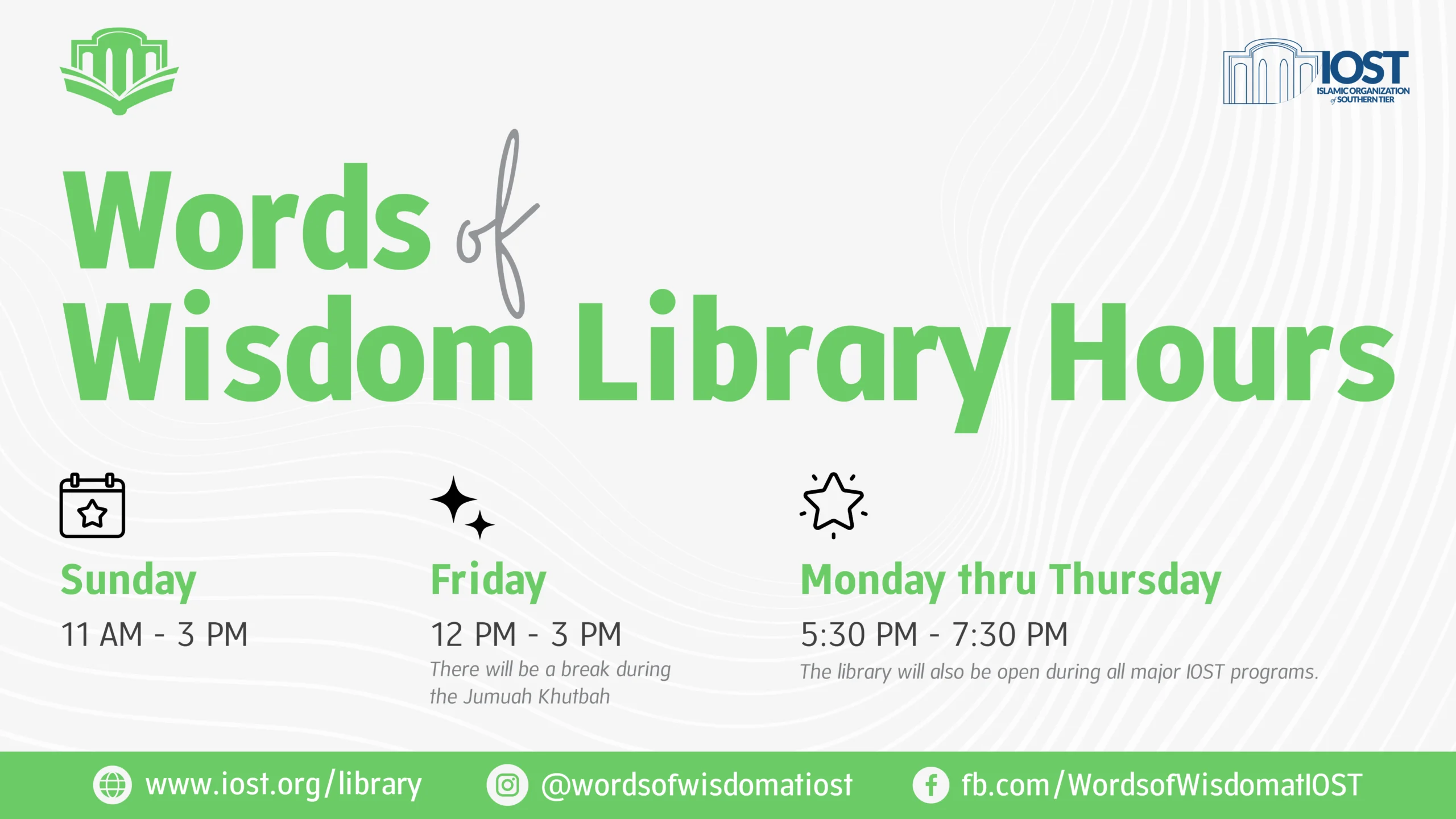 IOST
ISLAMIC ORGANIZATION of SOUTHERN TIER

Words of Wisdom Library Hours

Sunday
11 AM - 3 PM

Friday
12 PM - 3 PM
There will be a break during the Jumuah Khutbah

Monday thru Thursday
5:30 PM - 7:30 PM
The library will also be open during all major IOST programs.

www.iost.org/library @wordsofwisdomatiost fb.com/WordsofWisdomatIOST